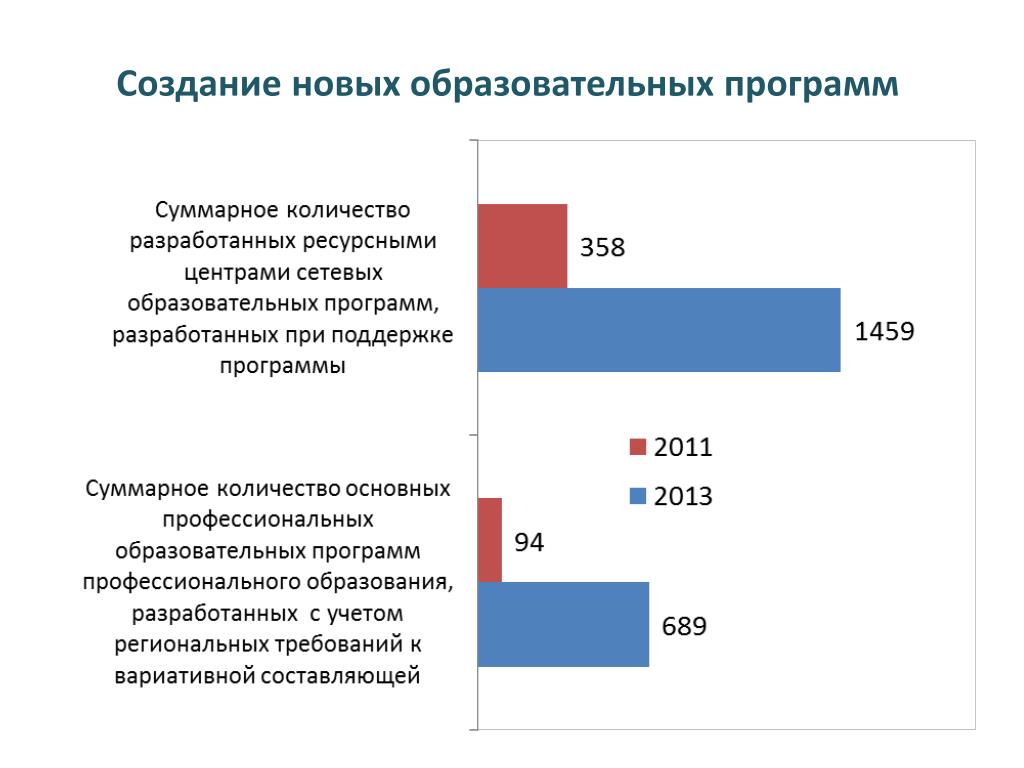 Создание новых образовательных программ

Суммарное количество разработанных ресурсными центрами сетевых образовательных программ, разработанных при поддержке программы

358

1459

2011

2013

Суммарное количество основных профессиональных образовательных программ профессионального образования, разработанных с учетом региональных требований к вариативной составляющей

94

689